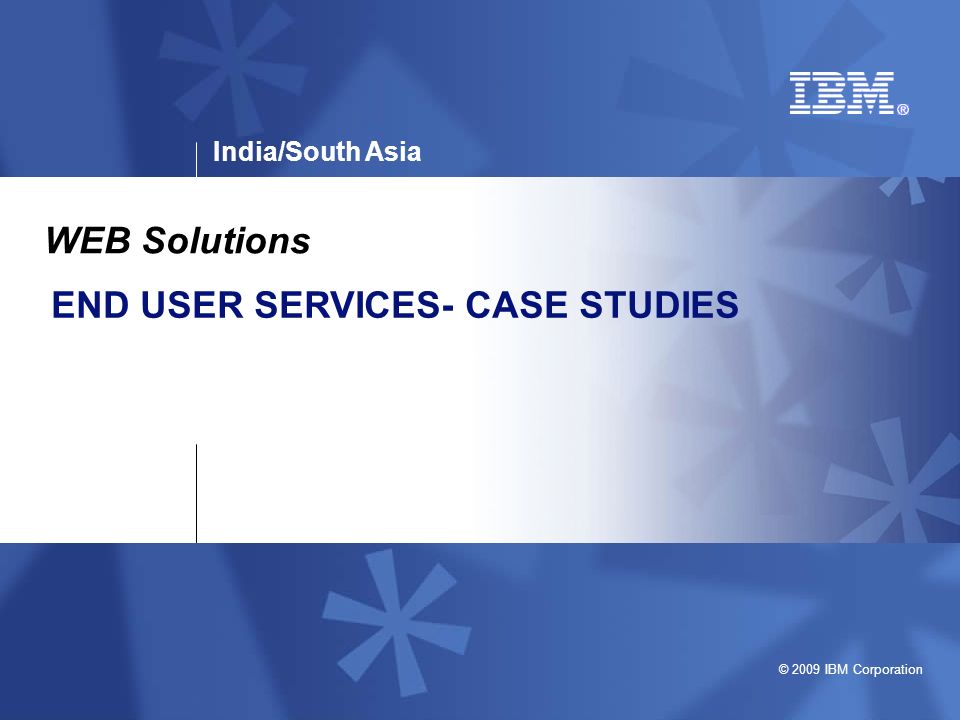 IBM®

India/South Asia

WEB Solutions

END USER SERVICES- CASE STUDIES

© 2009 IBM Corporation